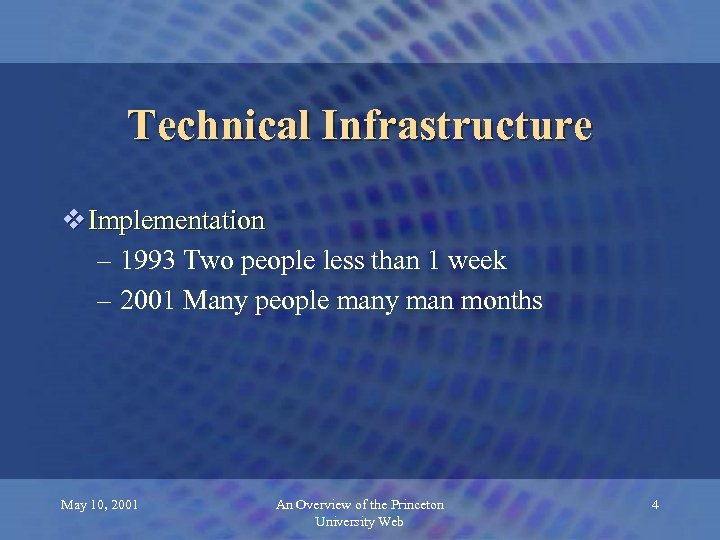 Technical Infrastructure

❖ Implementation
– 1993 Two people less than 1 week
– 2001 Many people many man months

May 10, 2001

An Overview of the Princeton University Web

4